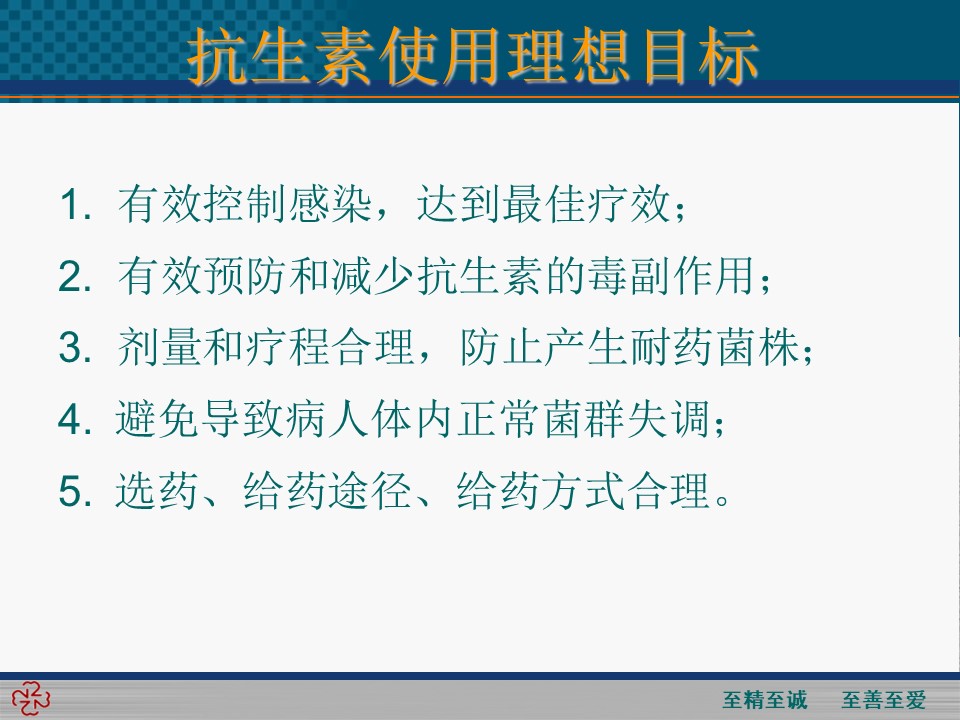 抗生素使用理想目标

1. 有效控制感染，达到最佳疗效；

2. 有效预防和减少抗生素的毒副作用；

3. 剂量和疗程合理，防止产生耐药菌株；

4. 避免导致病人体内正常菌群失调；

5. 选药、给药途径、给药方式合理。

至精至诚　至善至爱